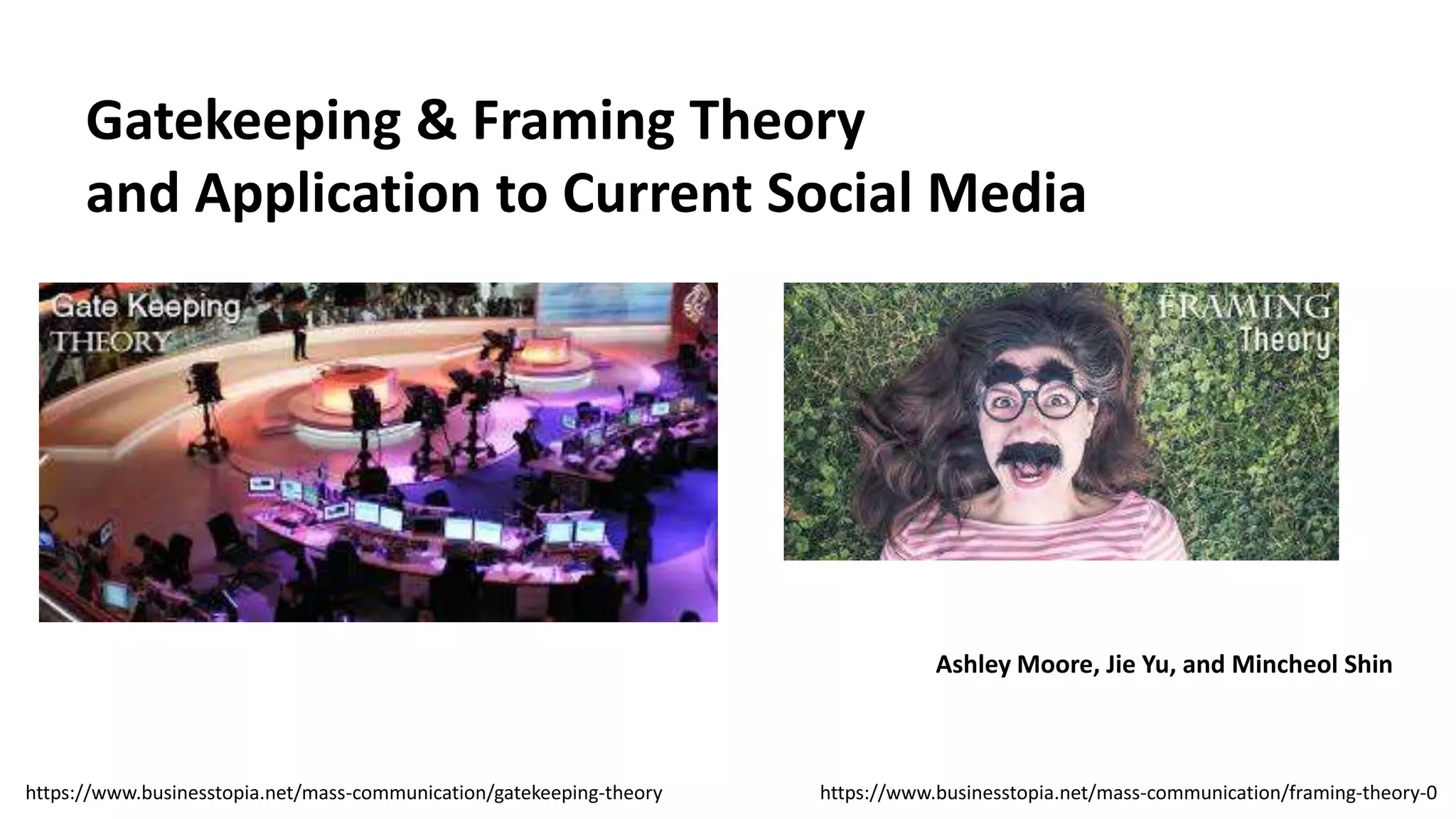 Gatekeeping & Framing Theory
and Application to Current Social Media

Gate Keeping
THEORY

FRAMING
Theory

Ashley Moore, Jie Yu, and Mincheol Shin

https://www.businesstopia.net/mass-communication/gatekeeping-theory

https://www.businesstopia.net/mass-communication/framing-theory-0